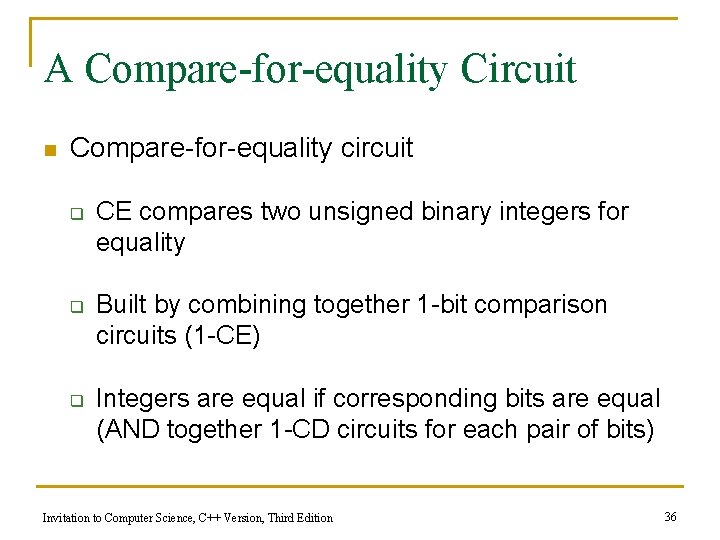 A Compare-for-equality Circuit

Compare-for-equality circuit

CE compares two unsigned binary integers for equality

Built by combining together 1-bit comparison circuits (1-CE)

Integers are equal if corresponding bits are equal (AND together 1-CD circuits for each pair of bits)

Invitation to Computer Science, C++ Version, Third Edition

36